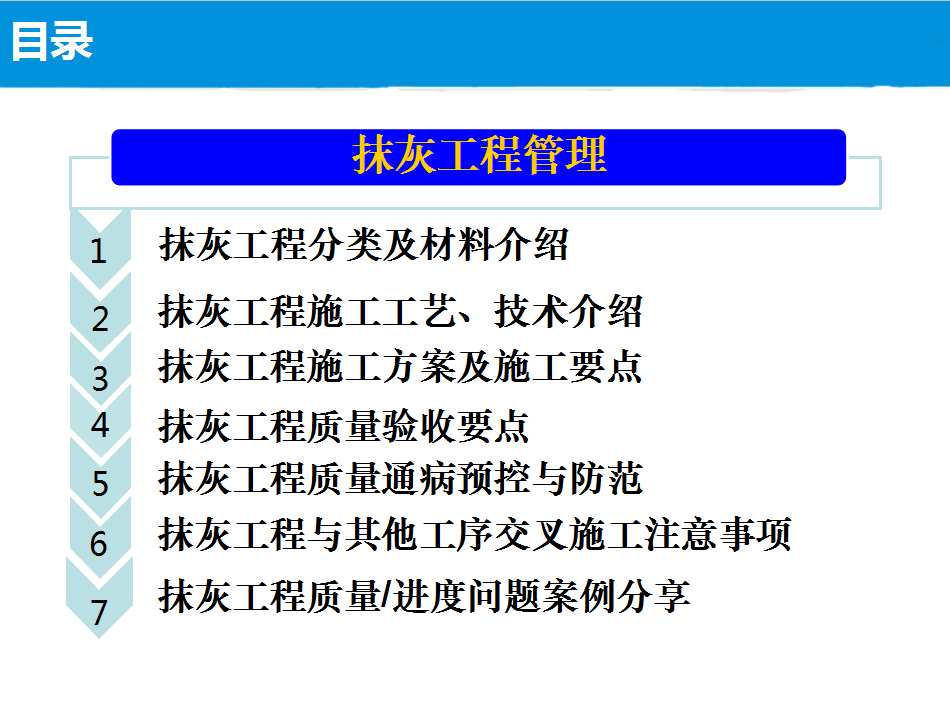 目录

抹灰工程管理

1 抹灰工程分类及材料介绍

2 抹灰工程施工工艺、技术介绍

3 抹灰工程施工方案及施工要点

4 抹灰工程质量验收要点

5 抹灰工程质量通病预控与防范

6 抹灰工程与其他工序交叉施工注意事项

7 抹灰工程质量/进度问题案例分享